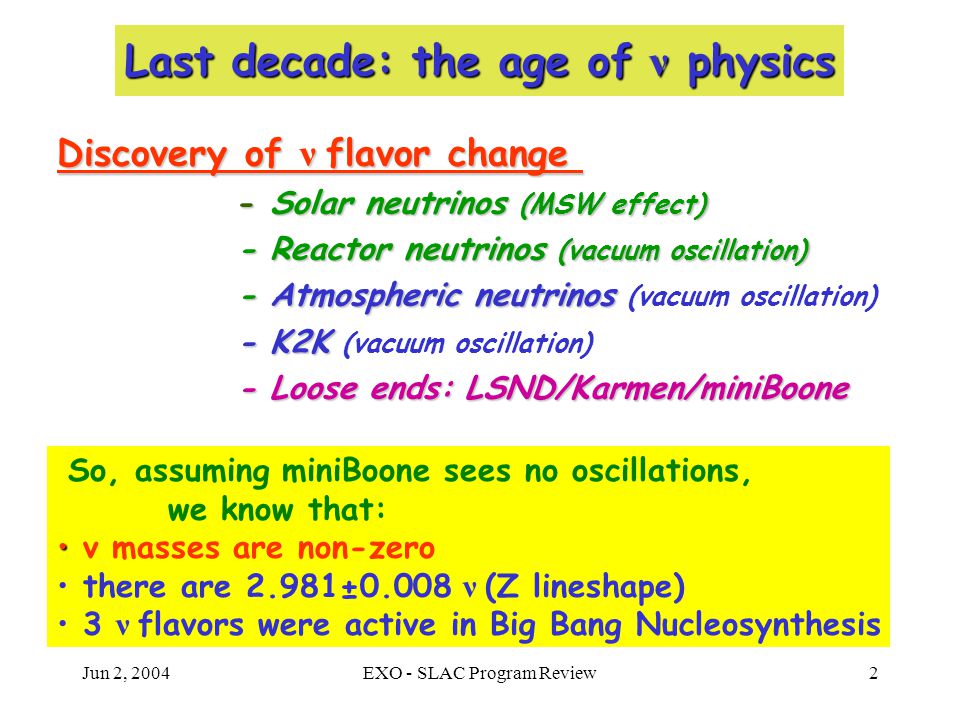 Last decade: the age of ν physics

Discovery of ν flavor change

- Solar neutrinos (MSW effect)
- Reactor neutrinos (vacuum oscillation)
- Atmospheric neutrinos (vacuum oscillation)
- K2K (vacuum oscillation)
- Loose ends: LSND/Karmen/miniBoone

So, assuming miniBoone sees no oscillations, we know that:
• ν masses are non-zero
• there are 2.981±0.008 ν (Z lineshape)
• 3 ν flavors were active in Big Bang Nucleosynthesis

Jun 2, 2004
EXO - SLAC Program Review
2